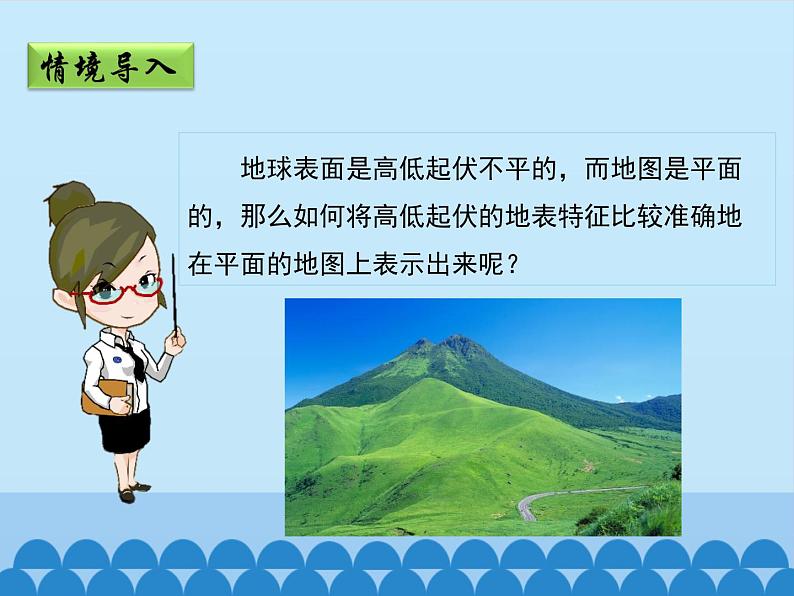 情境导入

地球表面是高低起伏不平的，而地图是平面的，那么如何将高低起伏的地表特征比较准确地在平面的地图上表示出来呢？